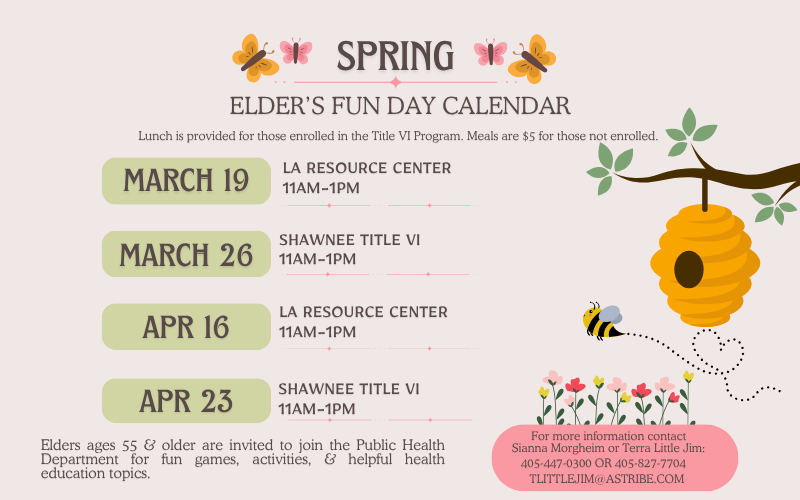 SPRING

ELDER'S FUN DAY CALENDAR

Lunch is provided for those enrolled in the Title VI Program. Meals are $5 for those not enrolled.

MARCH 19
LA RESOURCE CENTER
11AM-1PM

MARCH 26
SHAWNEE TITLE VI
11AM-1PM

APR 16
LA RESOURCE CENTER
11AM-1PM

APR 23
SHAWNEE TITLE VI
11AM-1PM

Elders ages 55 & older are invited to join the Public Health Department for fun games, activities, & helpful health education topics.

For more information contact
Sianna Morgheim or Terra Little Jim:
405-447-0300 OR 405-827-7704
TLITTLEJIM@ASTRIBE.COM